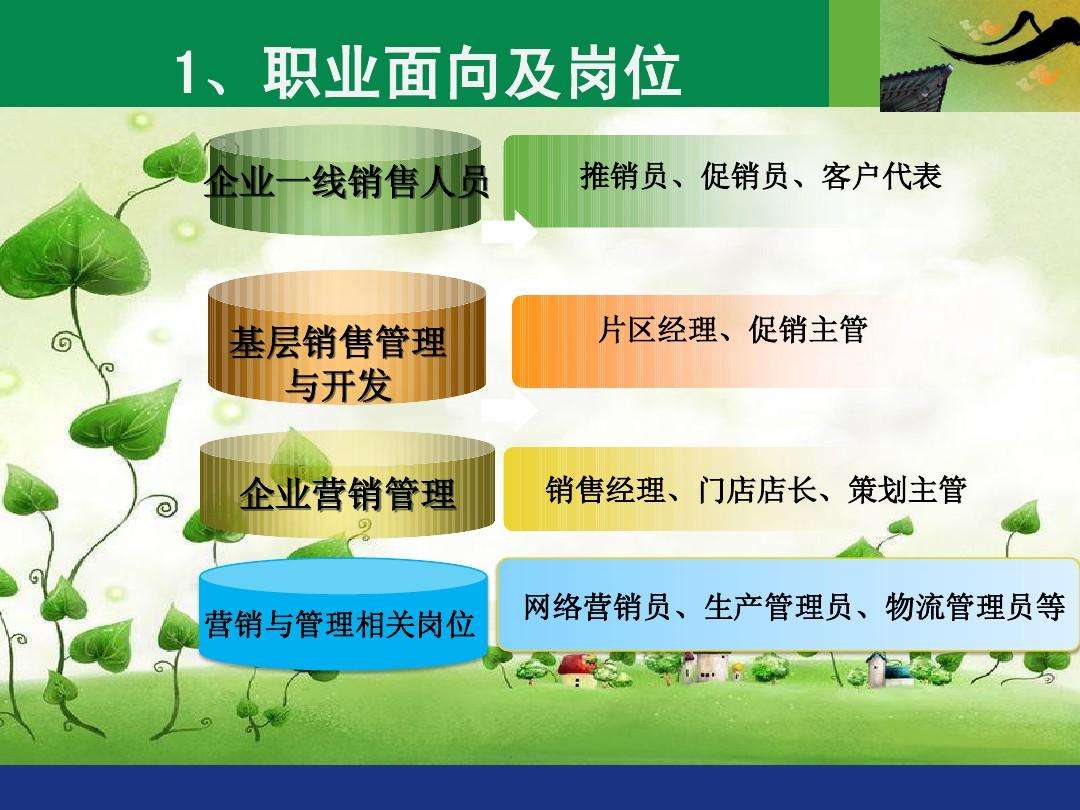 1、职业面向及岗位

企业一线销售人员

推销员、促销员、客户代表

基层销售管理与开发

片区经理、促销主管

企业营销管理

销售经理、门店店长、策划主管

营销与管理相关岗位

网络营销员、生产管理员、物流管理员等